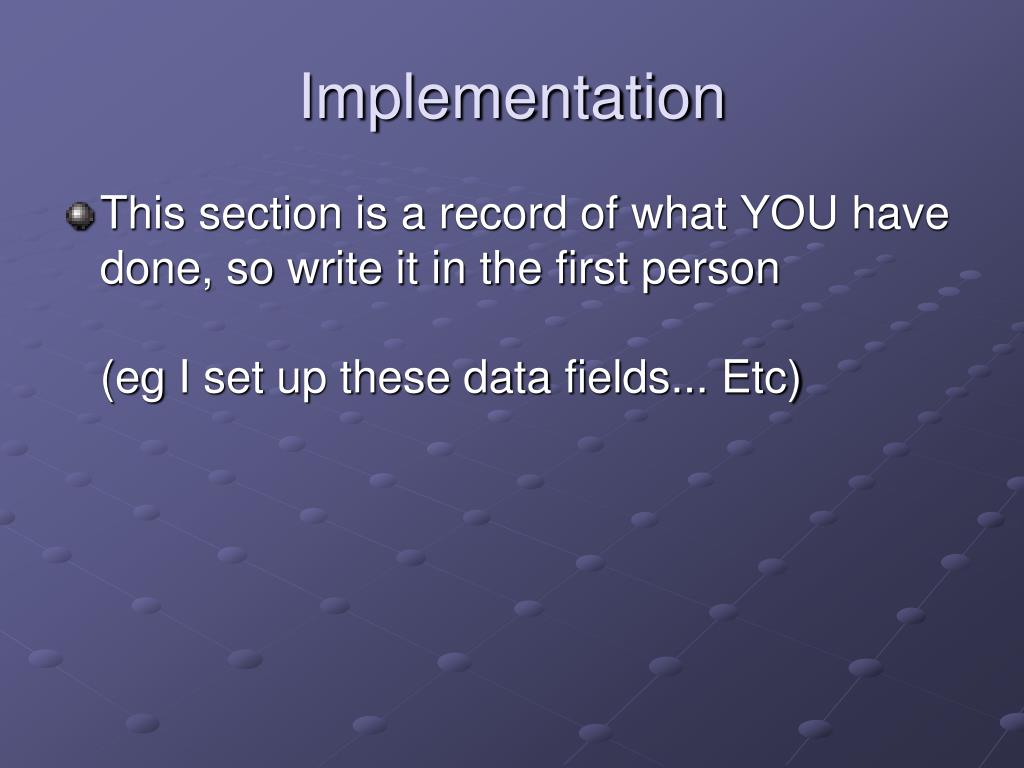 Implementation

This section is a record of what YOU have done, so write it in the first person

(eg I set up these data fields... Etc)